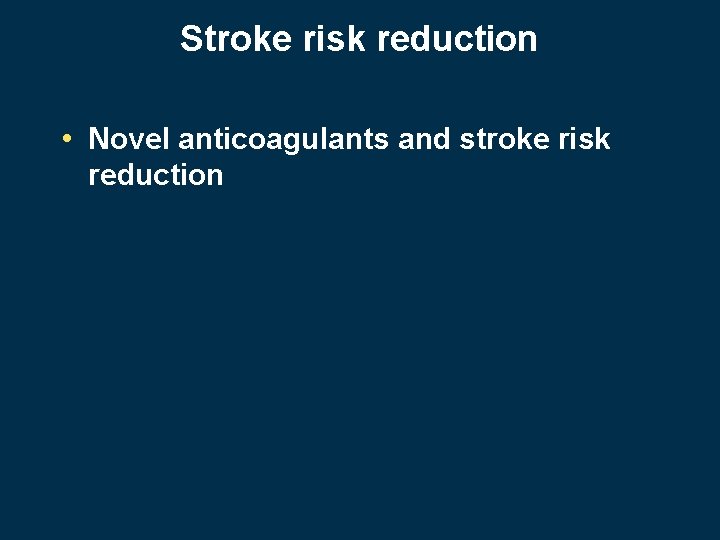 Stroke risk reduction

• Novel anticoagulants and stroke risk reduction